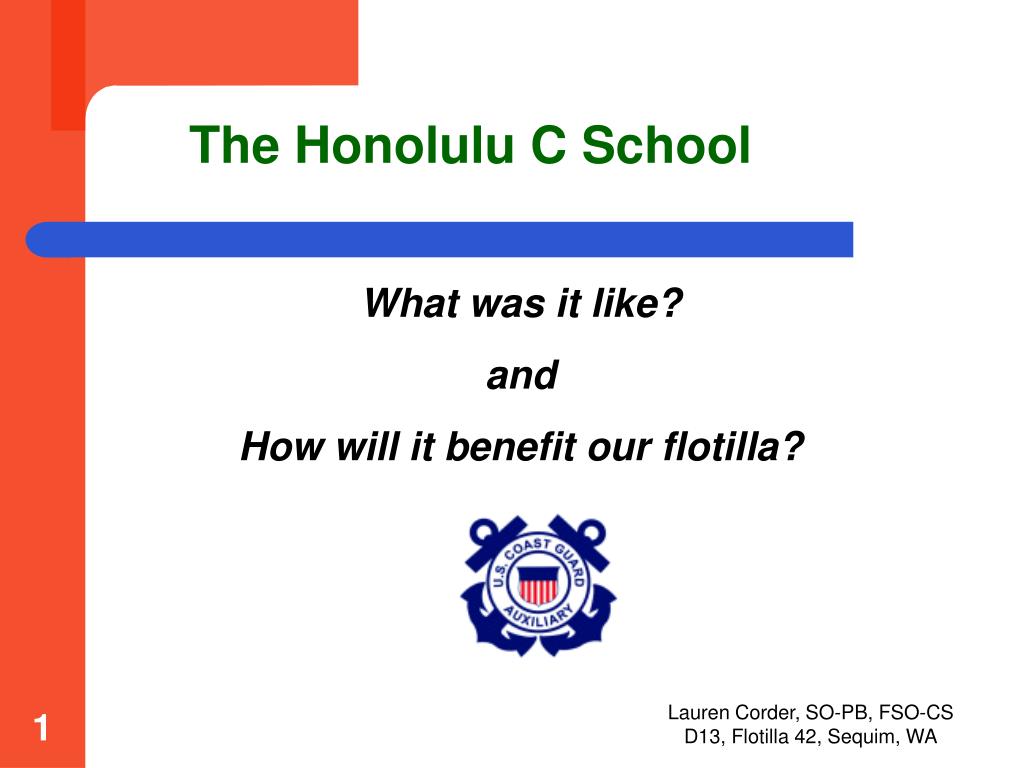 The Honolulu C School

What was it like?

and

How will it benefit our flotilla?

U.S. COAST GUARD
AUXILIARY

1

Lauren Corder, SO-PB, FSO-CS
D13, Flotilla 42, Sequim, WA